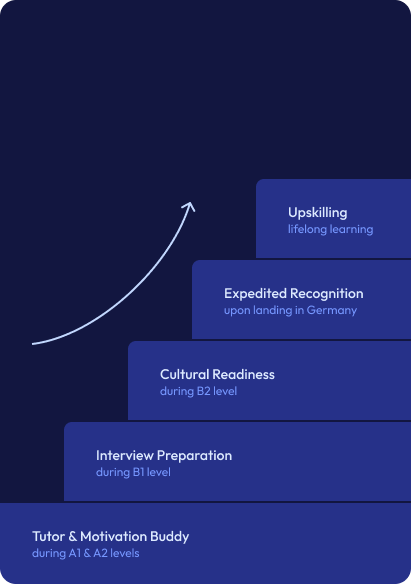 Upskilling
lifelong learning

Expedited Recognition
upon landing in Germany

Cultural Readiness
during B2 level

Interview Preparation
during B1 level

Tutor & Motivation Buddy
during A1 & A2 levels